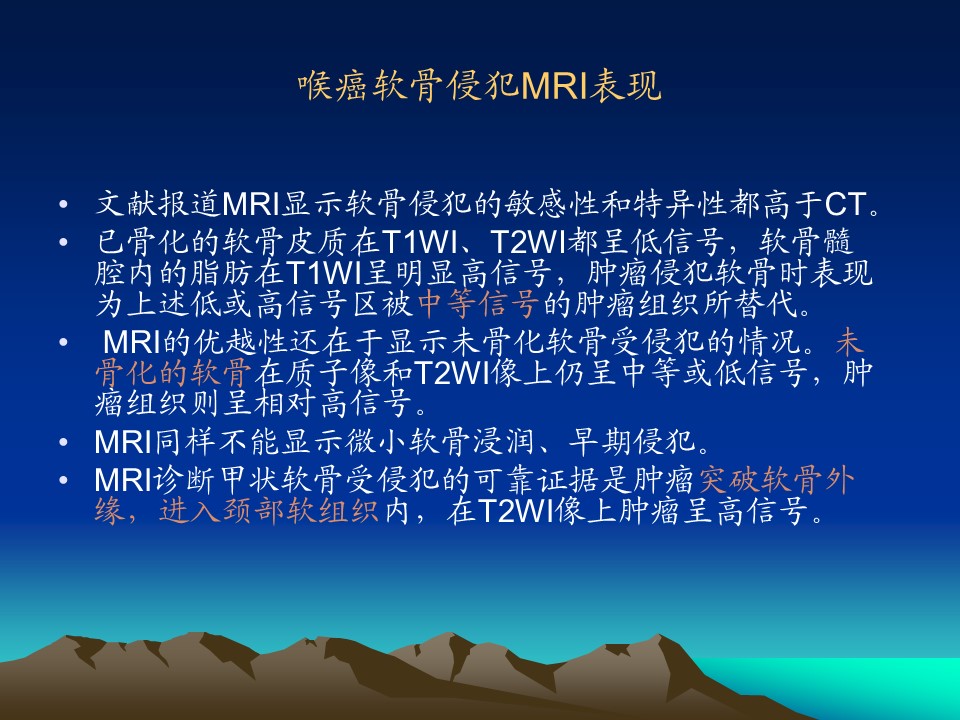 喉癌软骨侵犯MRI表现

• 文献报道MRI显示软骨侵犯的敏感性和特异性都高于CT。
• 已骨化的软骨皮质在T1WI、T2WI都呈低信号，软骨髓腔内的脂肪在T1WI呈明显高信号，肿瘤侵犯软骨时表现为上述低或高信号区被中等信号的肿瘤组织所替代。
• MRI的优越性还在于显示未骨化软骨受侵犯的情况。未骨化的软骨在质子像和T2WI像上仍呈中等或低信号，肿瘤组织则呈相对高信号。
• MRI同样不能显示微小软骨浸润、早期侵犯。
• MRI诊断甲状软骨受侵犯的可靠证据是肿瘤突破软骨外缘，进入颈部软组织内，在T2WI像上肿瘤呈高信号。